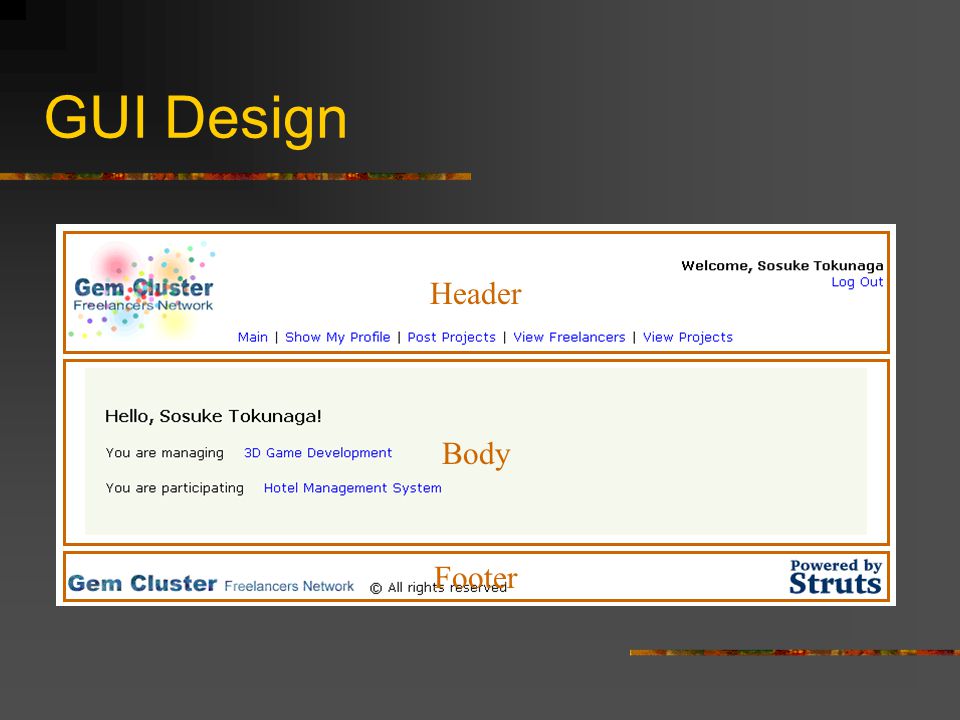 GUI Design

Gem Cluster
Freelancers Network

Header

Welcome, Sosuke Tokunaga
Log Out

Main | Show My Profile | Post Projects | View Freelancers | View Projects

Hello, Sosuke Tokunaga!

You are managing 3D Game Development

Body

You are participating Hotel Management System

Gem Cluster Freelancers Network © All rights reserved

Footer

Powered by
Struts